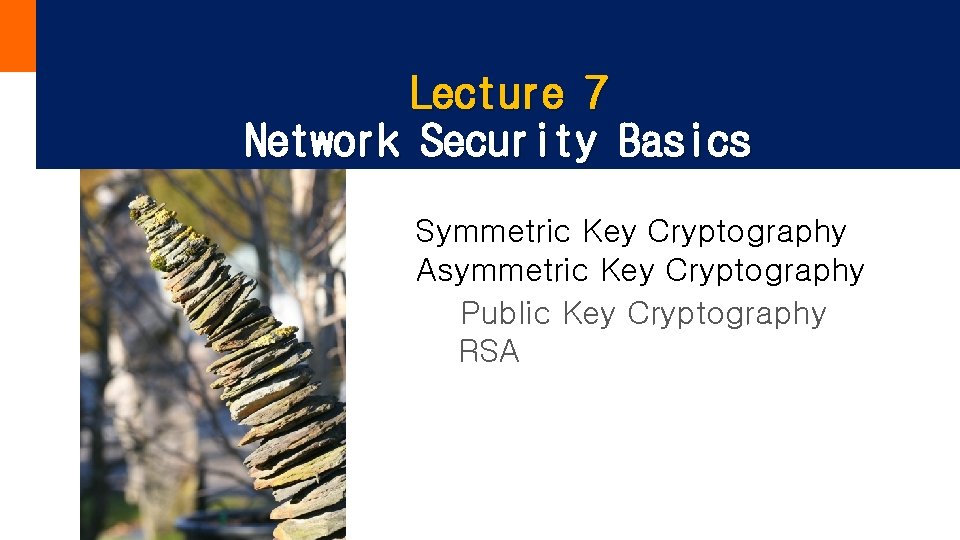 Lecture 7
Network Security Basics

Symmetric Key Cryptography
Asymmetric Key Cryptography
Public Key Cryptography
RSA